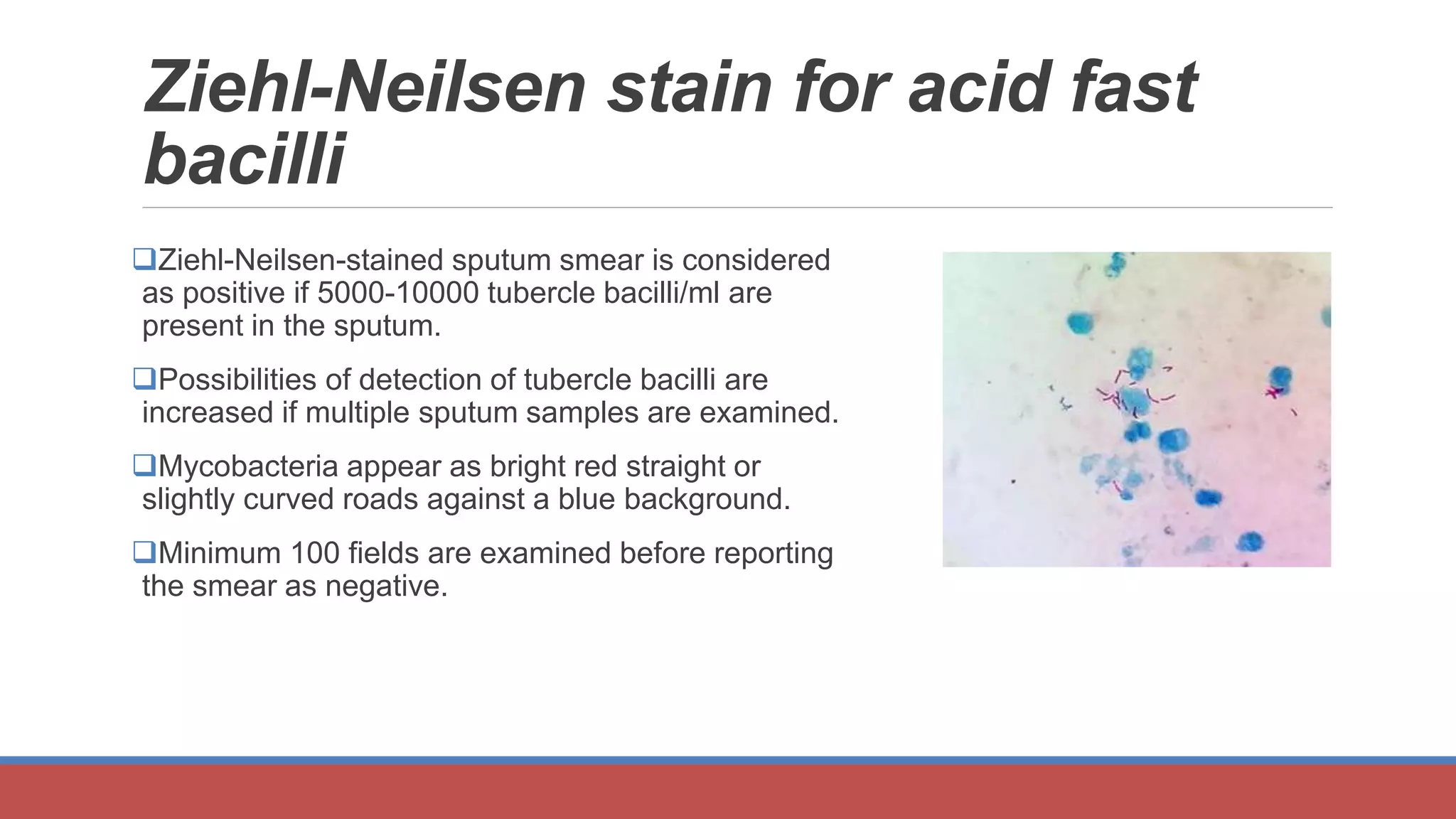 Ziehl-Neilsen stain for acid fast bacilli

❑Ziehl-Neilsen-stained sputum smear is considered as positive if 5000-10000 tubercle bacilli/ml are present in the sputum.

❑Possibilities of detection of tubercle bacilli are increased if multiple sputum samples are examined.

❑Mycobacteria appear as bright red straight or slightly curved roads against a blue background.

❑Minimum 100 fields are examined before reporting the smear as negative.